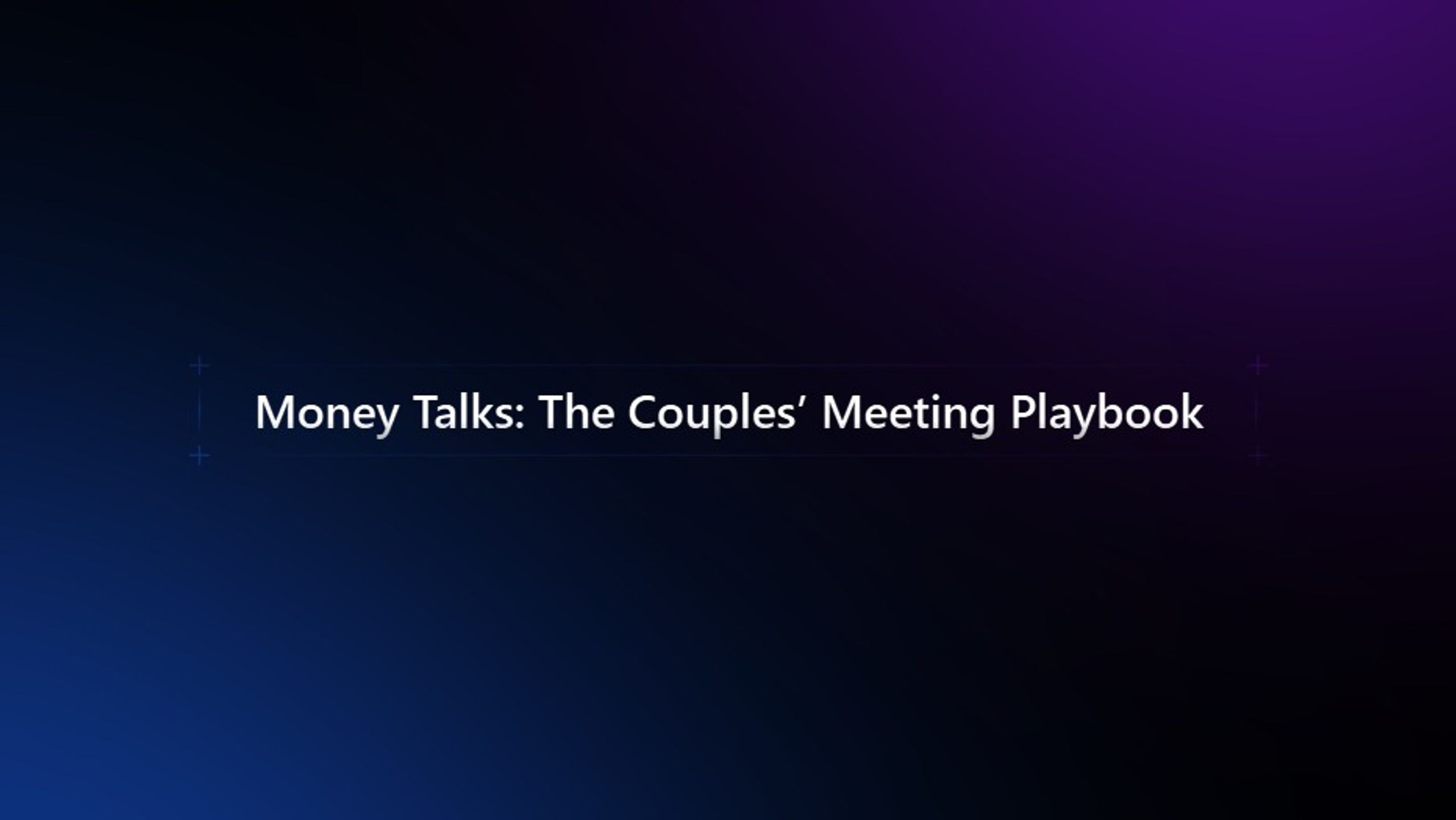 Money Talks: The Couples’ Meeting Playbook